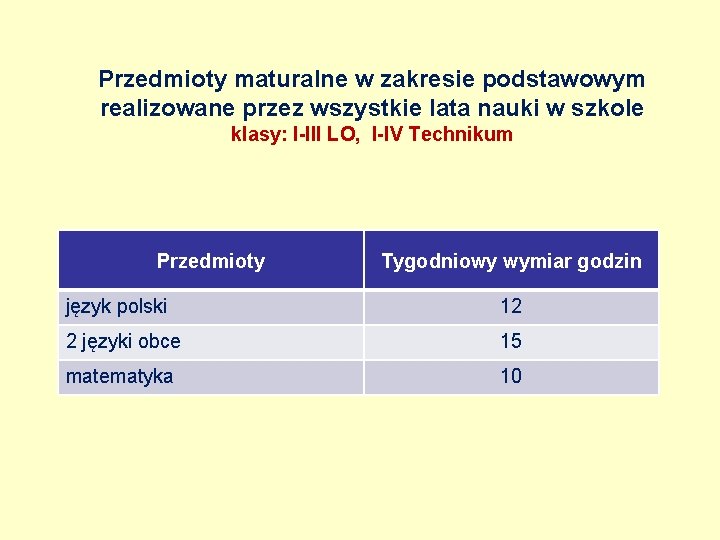 Przedmioty maturalne w zakresie podstawowym realizowane przez wszystkie lata nauki w szkole
klasy: I-III LO,  I-IV Technikum

| Przedmioty | Tygodniowy wymiar godzin |
|---|---|
| język polski | 12 |
| 2 języki obce | 15 |
| matematyka | 10 |